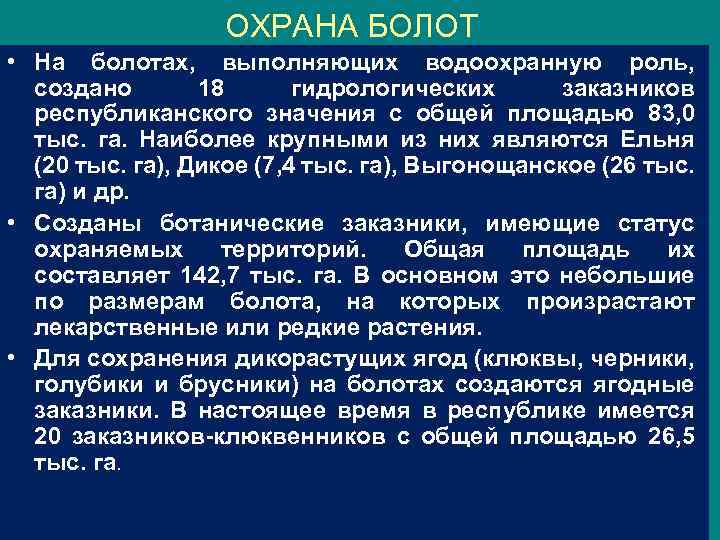 ОХРАНА БОЛОТ

• На болотах, выполняющих водоохранную роль, создано 18 гидрологических заказников республиканского значения с общей площадью 83,0 тыс. га. Наиболее крупными из них являются Ельня (20 тыс. га), Дикое (7,4 тыс. га), Выгонощанское (26 тыс. га) и др.

• Созданы ботанические заказники, имеющие статус охраняемых территорий. Общая площадь их составляет 142,7 тыс. га. В основном это небольшие по размерам болота, на которых произрастают лекарственные или редкие растения.

• Для сохранения дикорастущих ягод (клюквы, черники, голубики и брусники) на болотах создаются ягодные заказники. В настоящее время в республике имеется 20 заказников-клюквенников с общей площадью 26,5 тыс. га.